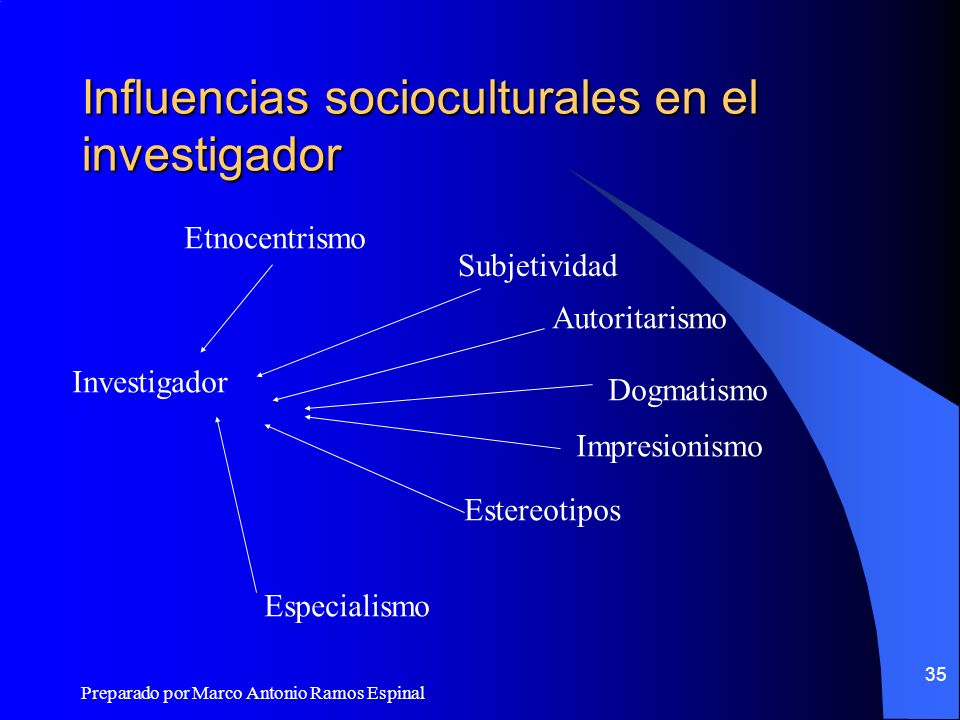 Influencias socioculturales en el investigador

Etnocentrismo

Subjetividad

Autoritarismo

Investigador

Dogmatismo

Impresionismo

Estereotipos

Especialismo

Preparado por Marco Antonio Ramos Espinal

35